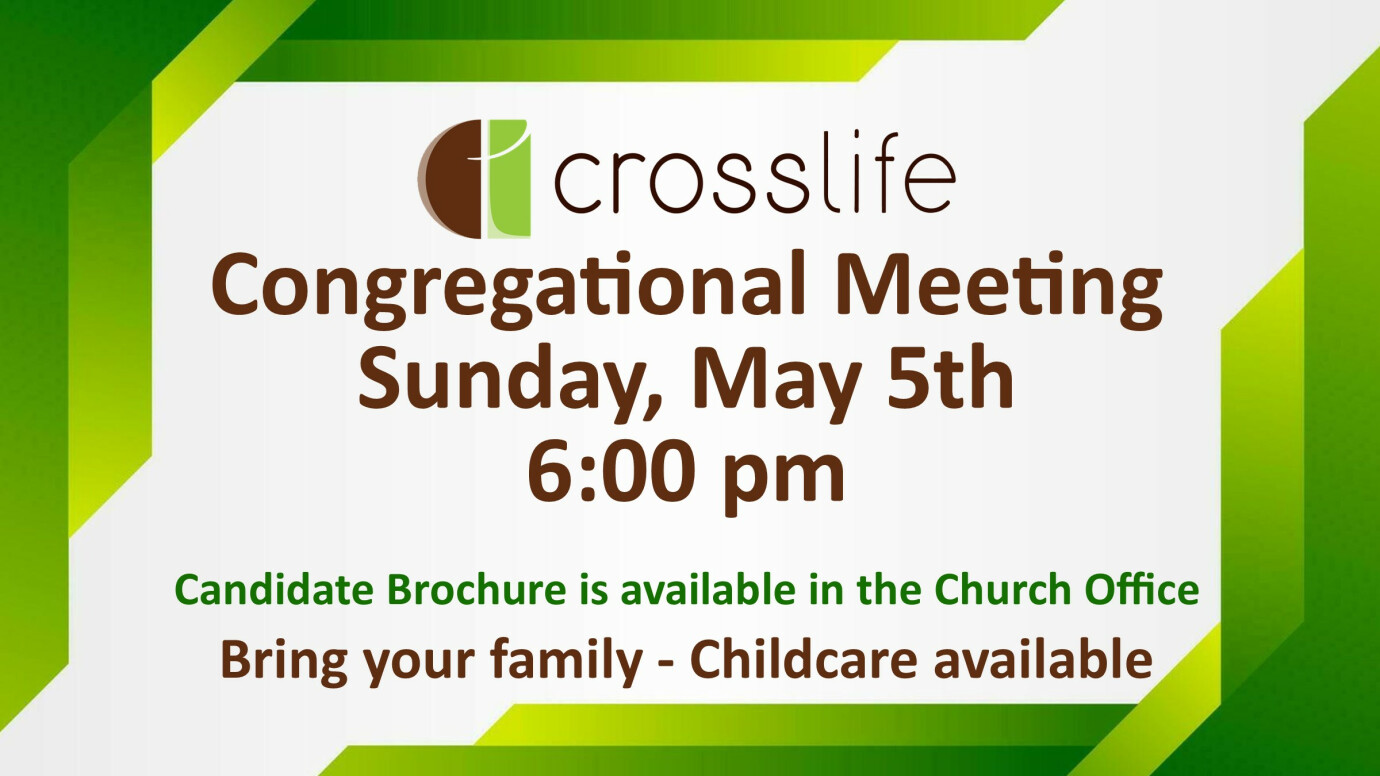 crosslife

Congregational Meeting
Sunday, May 5th
6:00 pm

Candidate Brochure is available in the Church Office

Bring your family - Childcare available